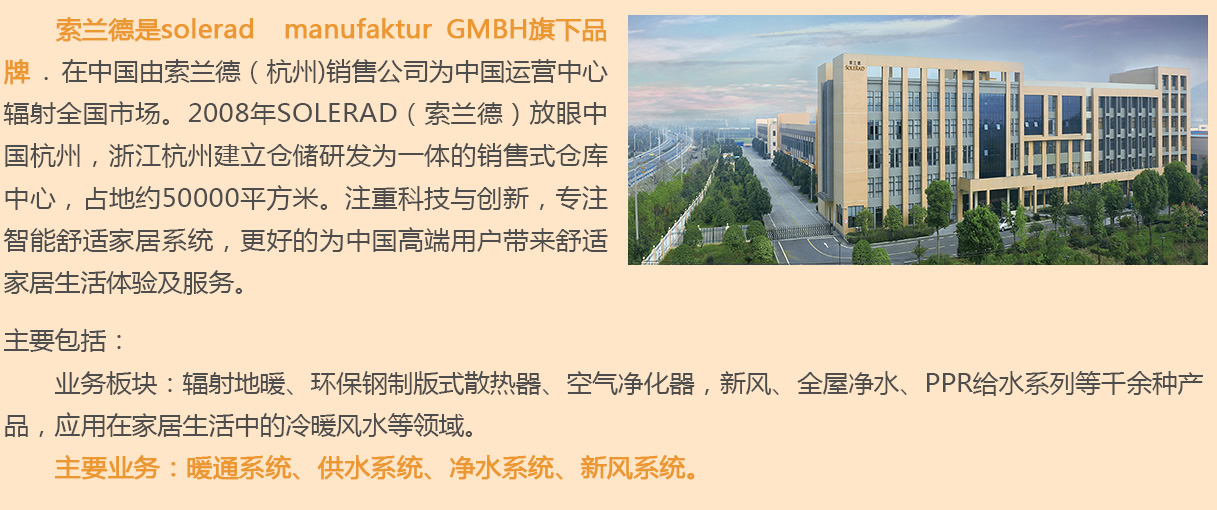 索兰德是solerad manufaktur GMBH旗下品牌．在中国由索兰德（杭州)销售公司为中国运营中心辐射全国市场。2008年SOLERAD（索兰德）放眼中国杭州，浙江杭州建立仓储研发为一体的销售式仓库中心，占地约50000平方米。注重科技与创新，专注智能舒适家居系统，更好的为中国高端用户带来舒适家居生活体验及服务。

SOLERAD

主要包括：

业务板块：辐射地暖、环保钢制版式散热器、空气净化器，新风、全屋净水、PPR给水系列等千余种产品，应用在家居生活中的冷暖风水等领域。

主要业务：暖通系统、供水系统、净水系统、新风系统。